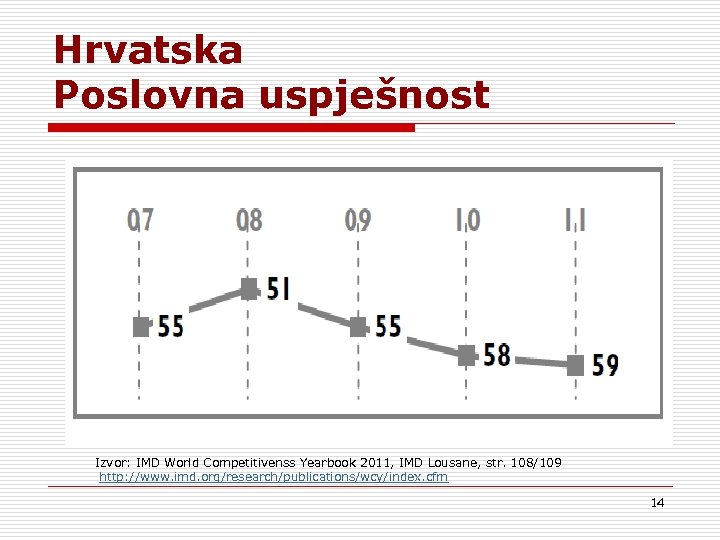 Hrvatska
Poslovna uspješnost

07 08 09 10 11

55 51 55 58 59

Izvor: IMD World Competitivenss Yearbook 2011, IMD Lousane, str. 108/109
http://www.imd.org/research/publications/wcy/index.cfm

14